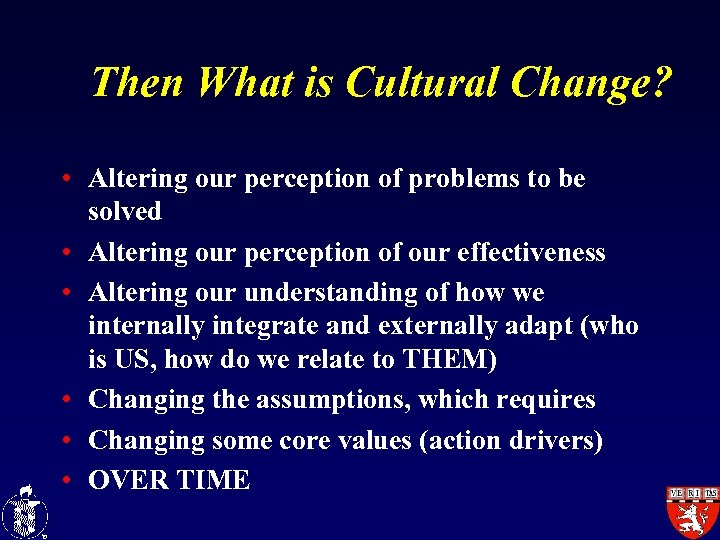 Then What is Cultural Change?

• Altering our perception of problems to be solved
• Altering our perception of our effectiveness
• Altering our understanding of how we internally integrate and externally adapt (who is US, how do we relate to THEM)
• Changing the assumptions, which requires
• Changing some core values (action drivers)
• OVER TIME

VE RI TAS